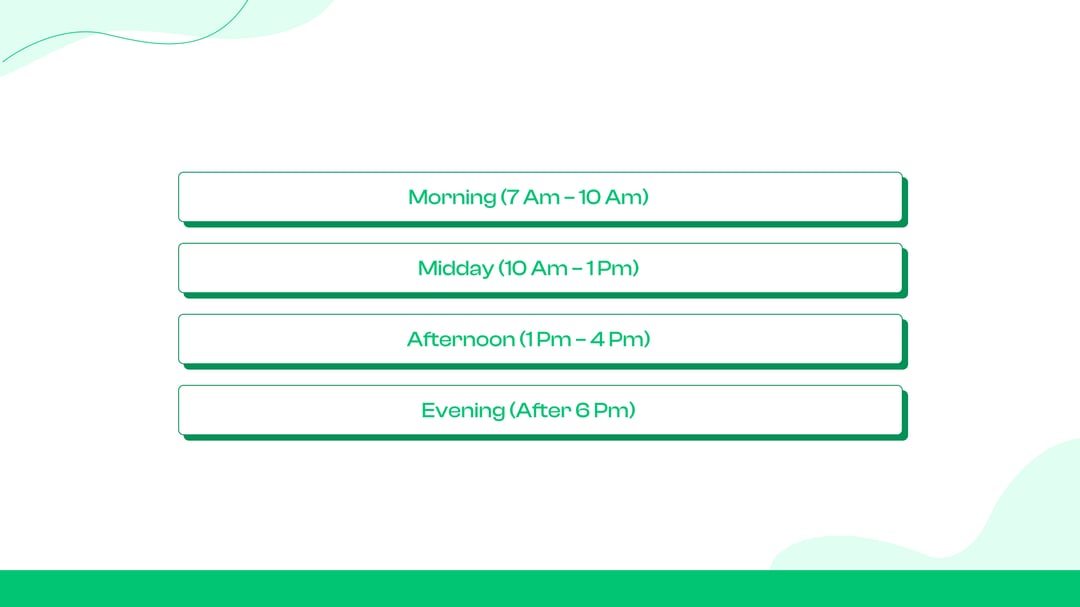 Morning (7 Am – 10 Am)

Midday (10 Am – 1 Pm)

Afternoon (1 Pm – 4 Pm)

Evening (After 6 Pm)